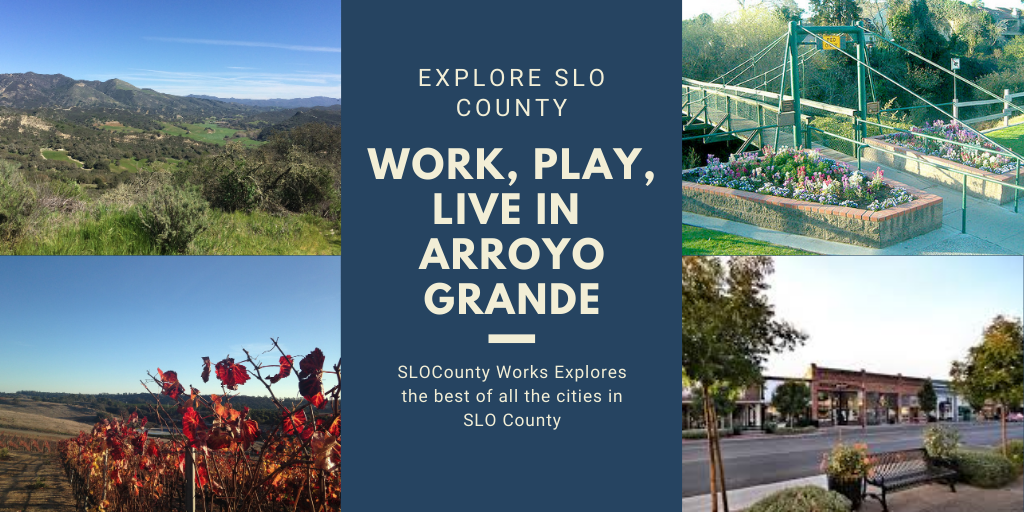 EXPLORE SLO COUNTY

WORK, PLAY, LIVE IN ARROYO GRANDE

SLOCounty Works Explores the best of all the cities in SLO County